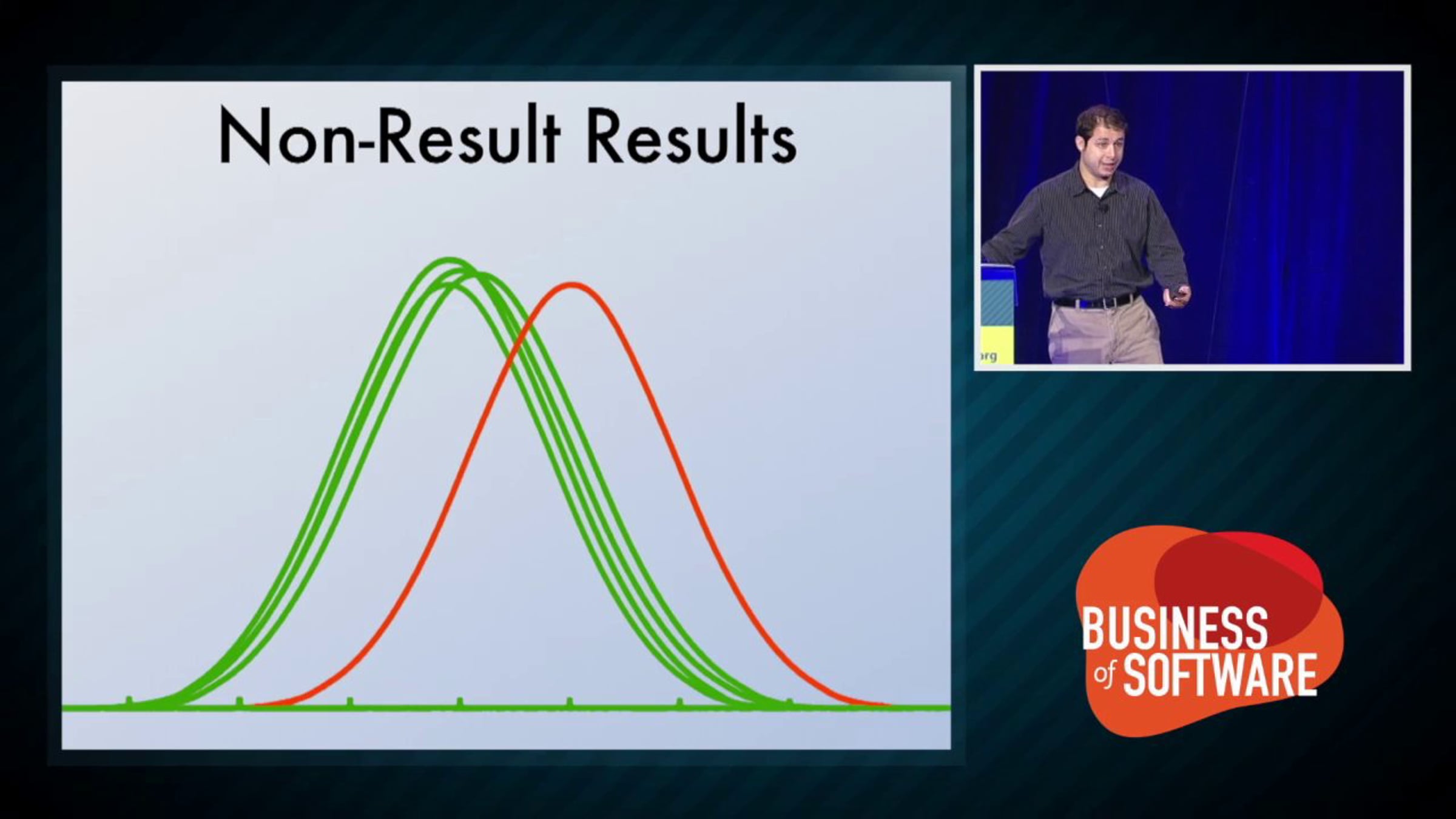 Non-Result Results

org

BUSINESS of SOFTWARE